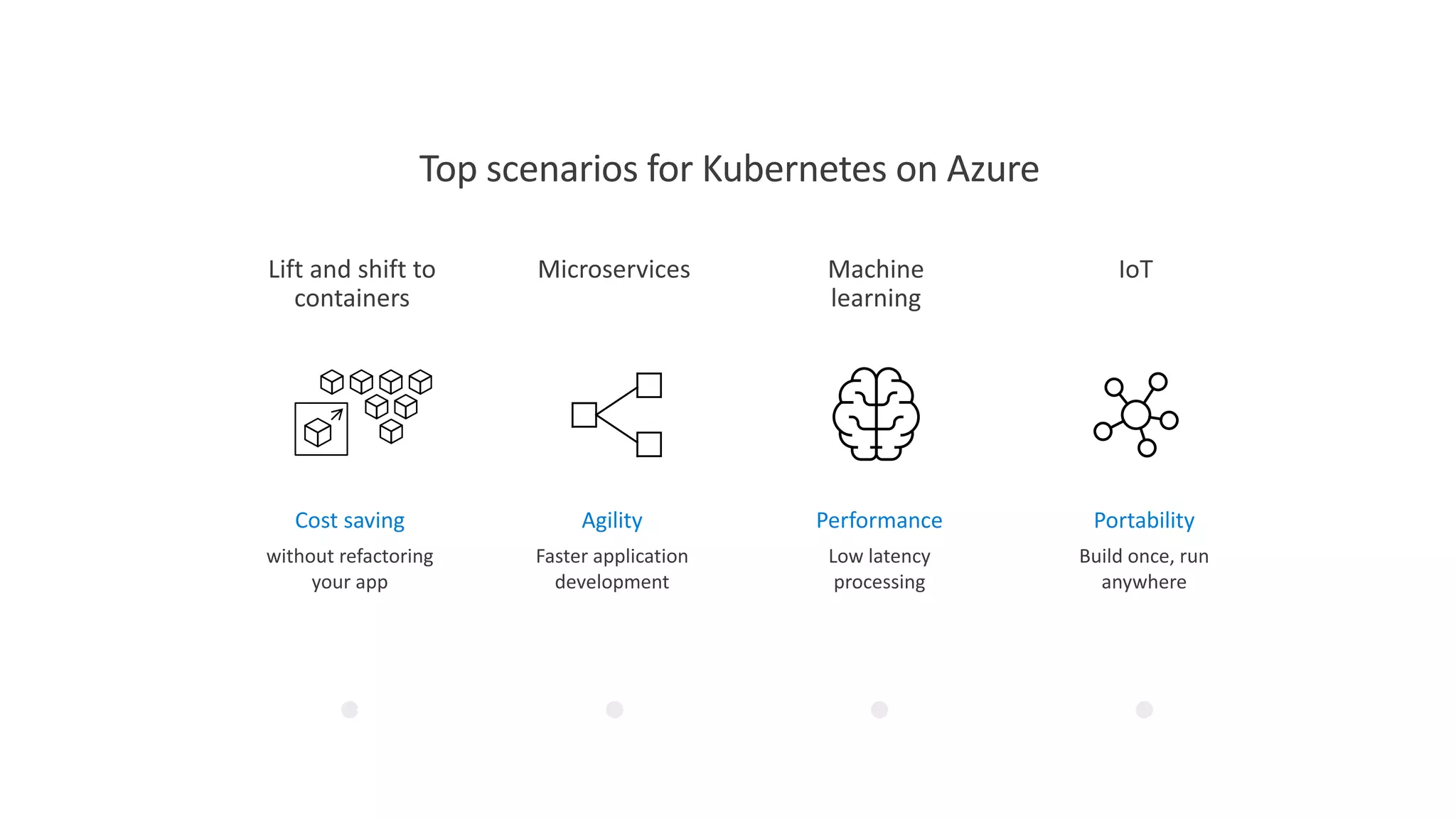 Top scenarios for Kubernetes on Azure

Lift and shift to containers

Cost saving

without refactoring your app

Microservices

Agility

Faster application development

Machine learning

Performance

Low latency processing

IoT

Portability

Build once, run anywhere